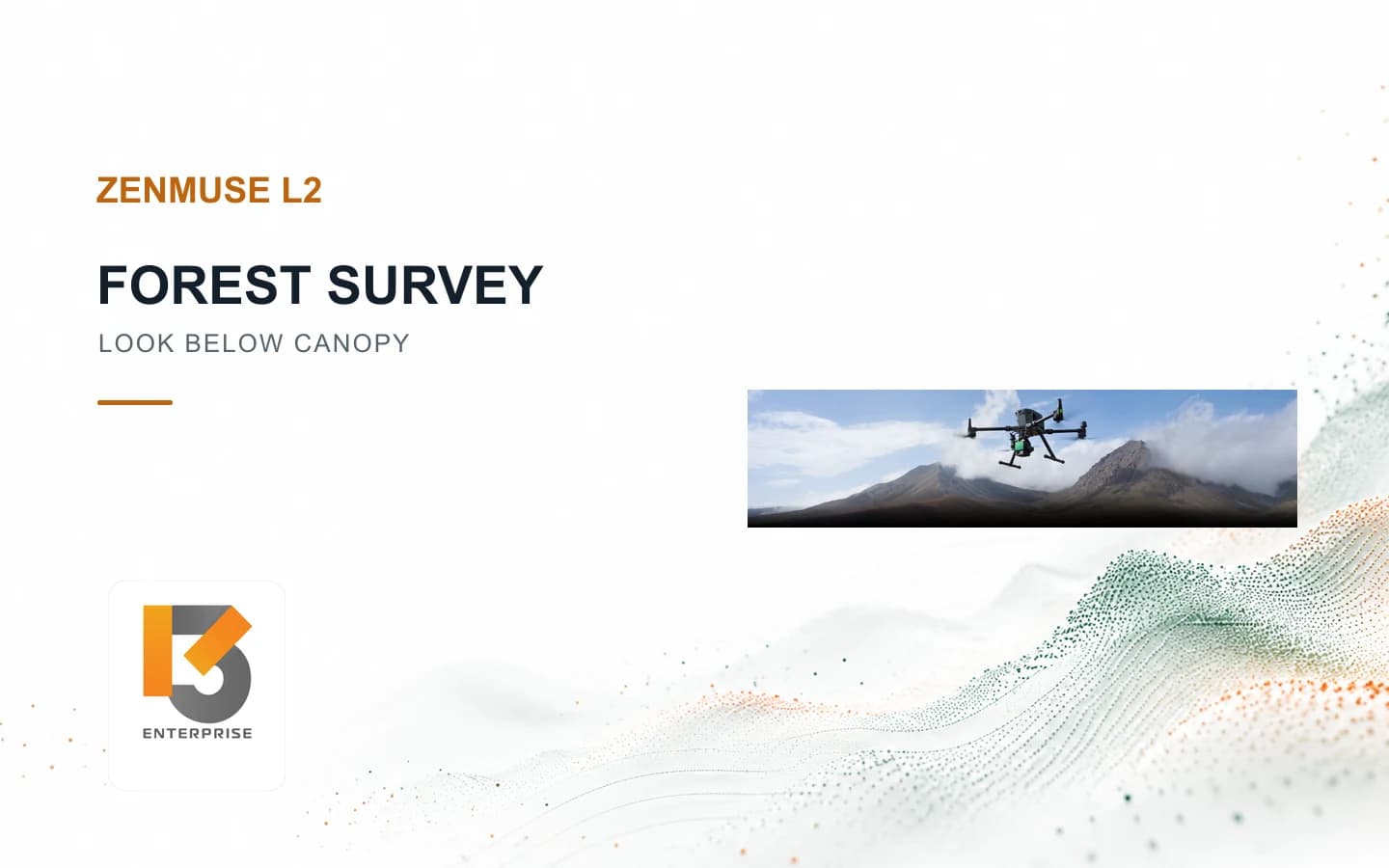 ZENMUSE L2

FOREST SURVEY

LOOK BELOW CANOPY

ENTERPRISE